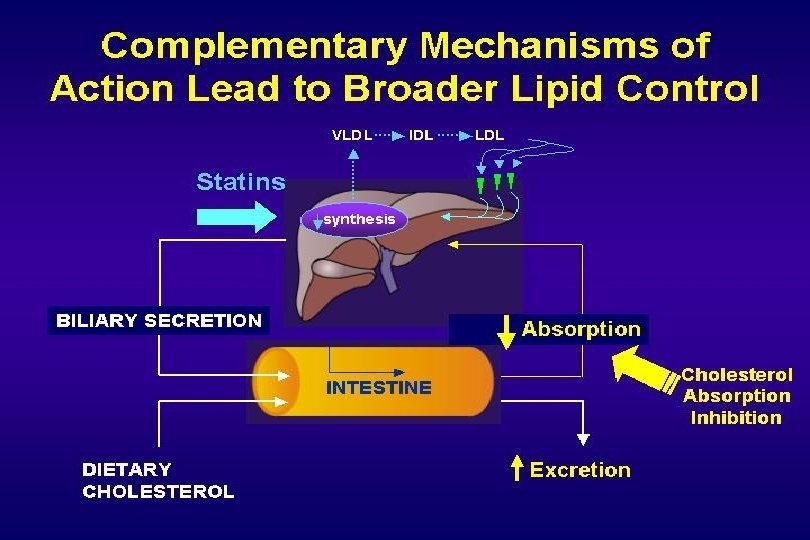 Complementary Mechanisms of Action Lead to Broader Lipid Control

VLDL IDL LDL

Statins

synthesis

BILIARY SECRETION

Absorption

INTESTINE

Cholesterol Absorption Inhibition

DIETARY CHOLESTEROL

Excretion